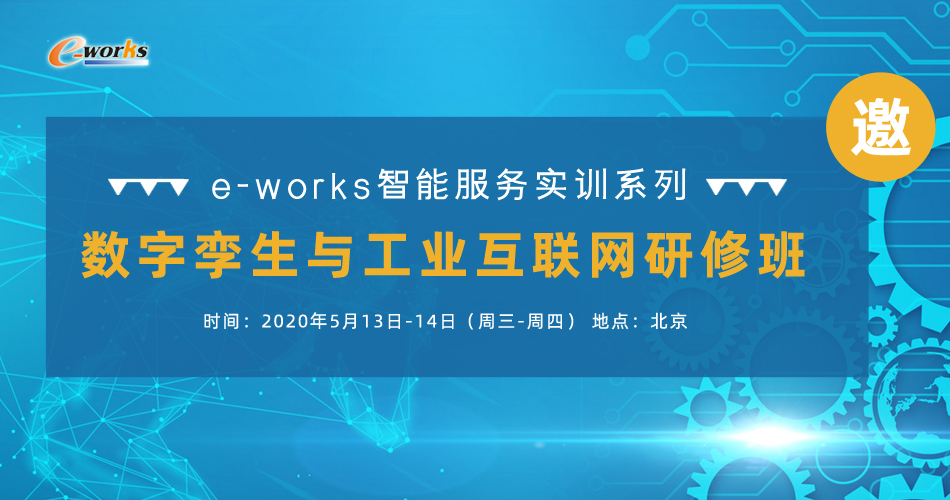 e-works

邀

e-works智能服务实训系列

数字孪生与工业互联网研修班

时间：2020年5月13日-14日（周三-周四） 地点：北京